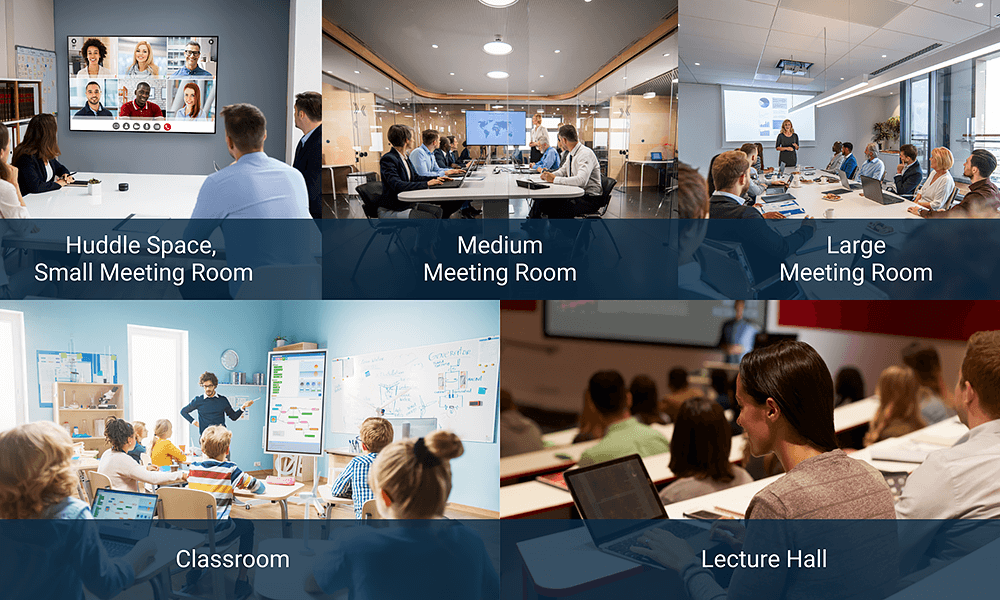 Huddle Space, Small Meeting Room

Medium Meeting Room

Large Meeting Room

Classroom

Lecture Hall